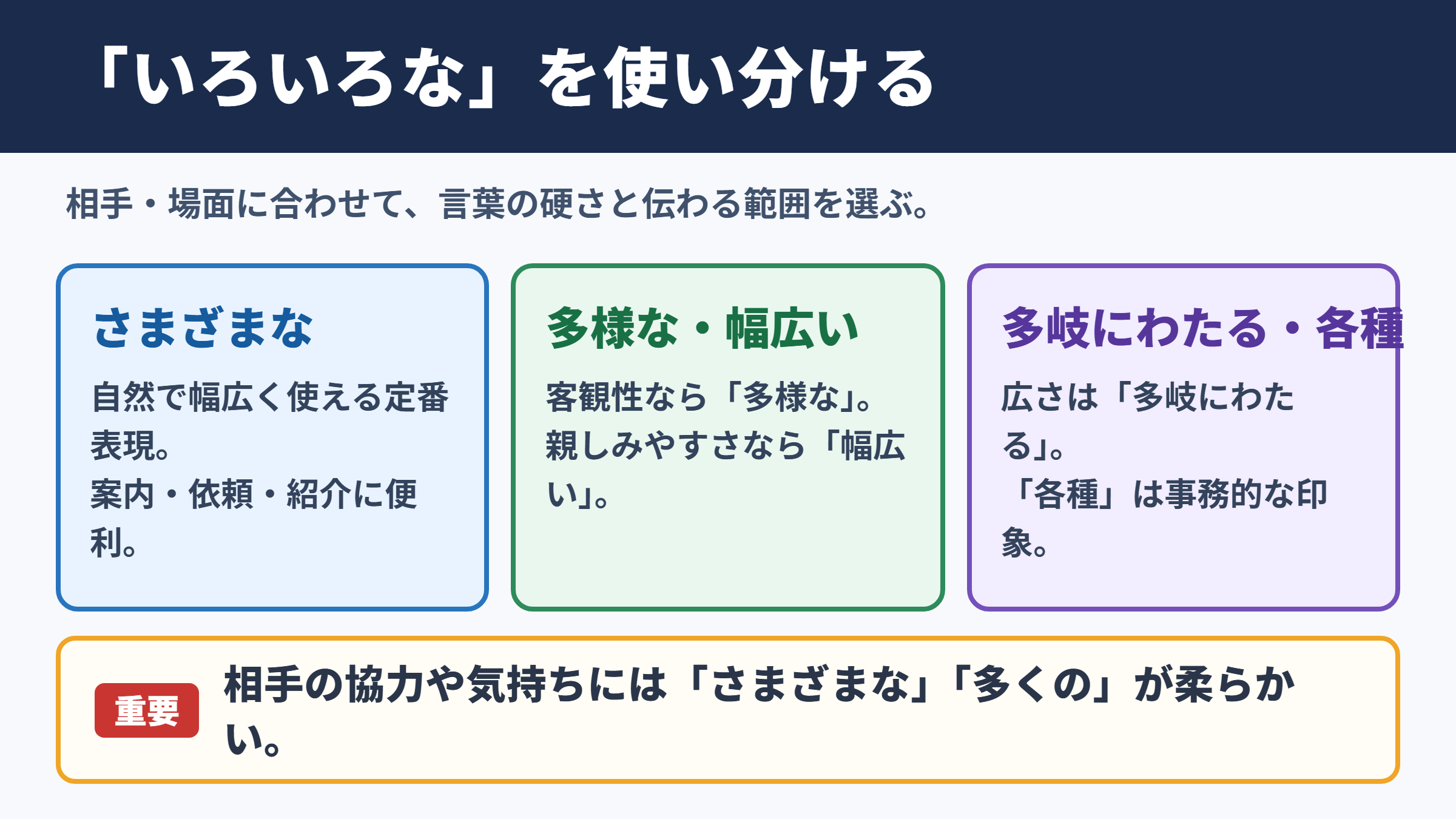 「いろいろな」を使い分ける

相手・場面に合わせて、言葉の硬さと伝わる範囲を選ぶ。

さまざまな

自然で幅広く使える定番表現。
案内・依頼・紹介に便利。

多様な・幅広い

客観性なら「多様な」。
親しみやすさなら「幅広い」。

多岐にわたる・各種

広さは「多岐にわたる」。
「各種」は事務的な印象。

重要

相手の協力や気持ちには「さまざまな」「多くの」が柔らかい。